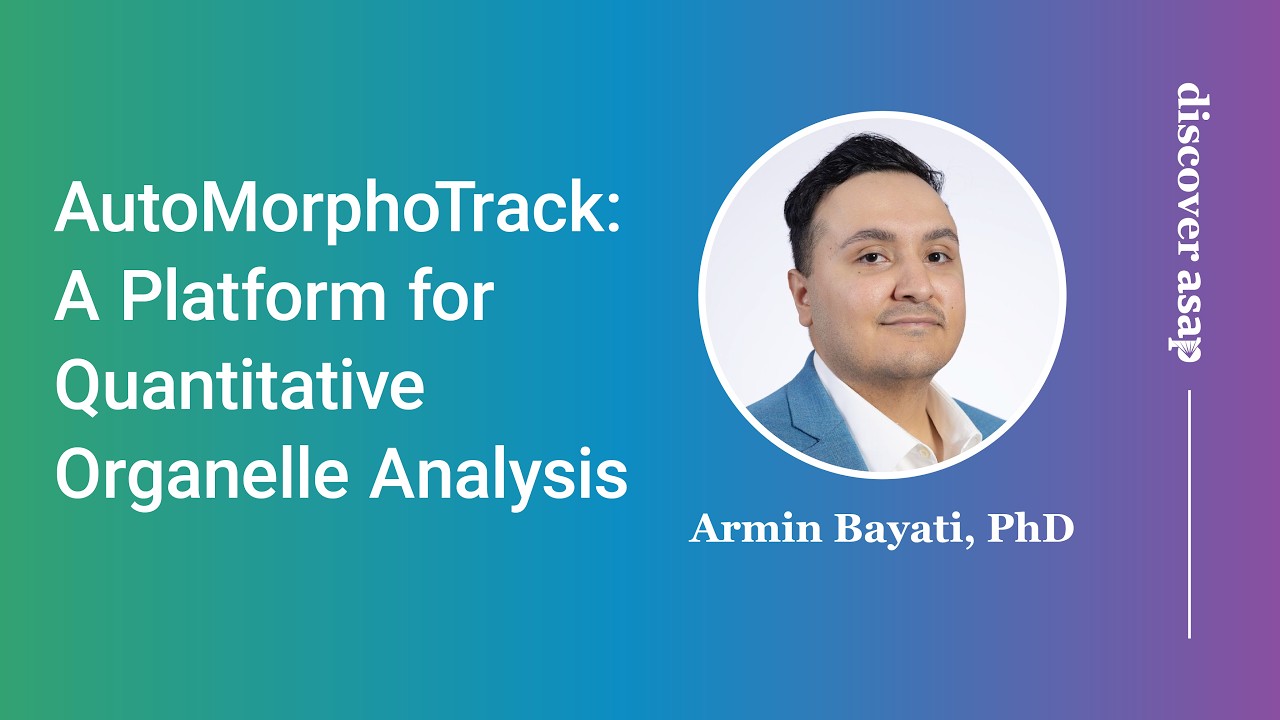 AutoMorphoTrack: A Platform for Quantitative Organelle Analysis

Armin Bayati, PhD

discover asap